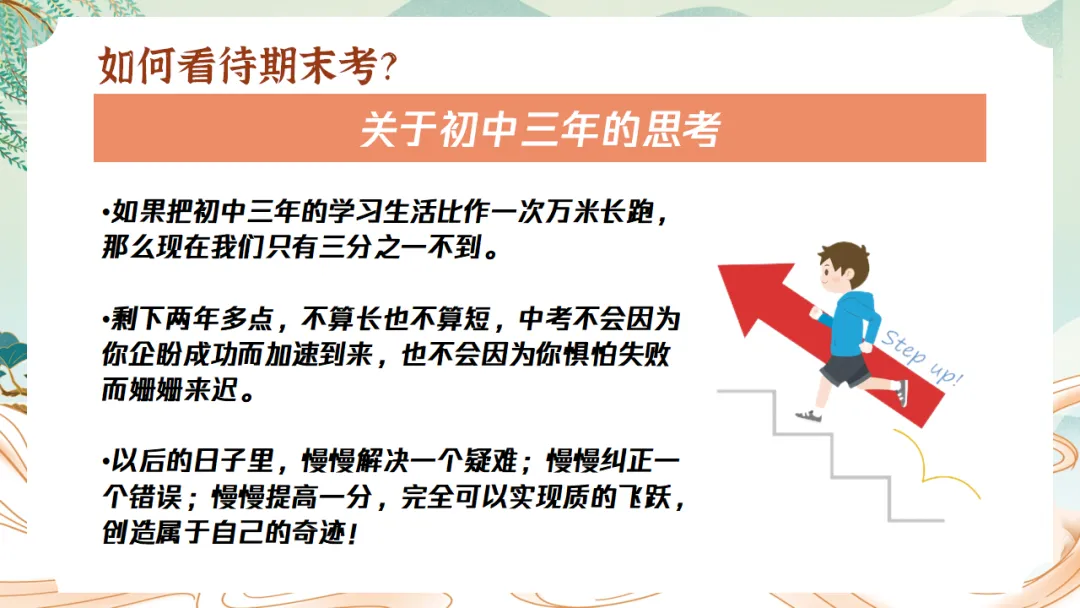 如何看待期末考?

关于初中三年的思考

•如果把初中三年的学习生活比作一次万米长跑，那么现在我们只有三分之一不到。

•剩下两年多点，不算长也不算短，中考不会因为你企盼成功而加速到来，也不会因为你惧怕失败而姗姗来迟。

•以后的日子里，慢慢解决一个疑难；慢慢纠正一个错误；慢慢提高一分，完全可以实现质的飞跃，创造属于自己的奇迹！

Step up!